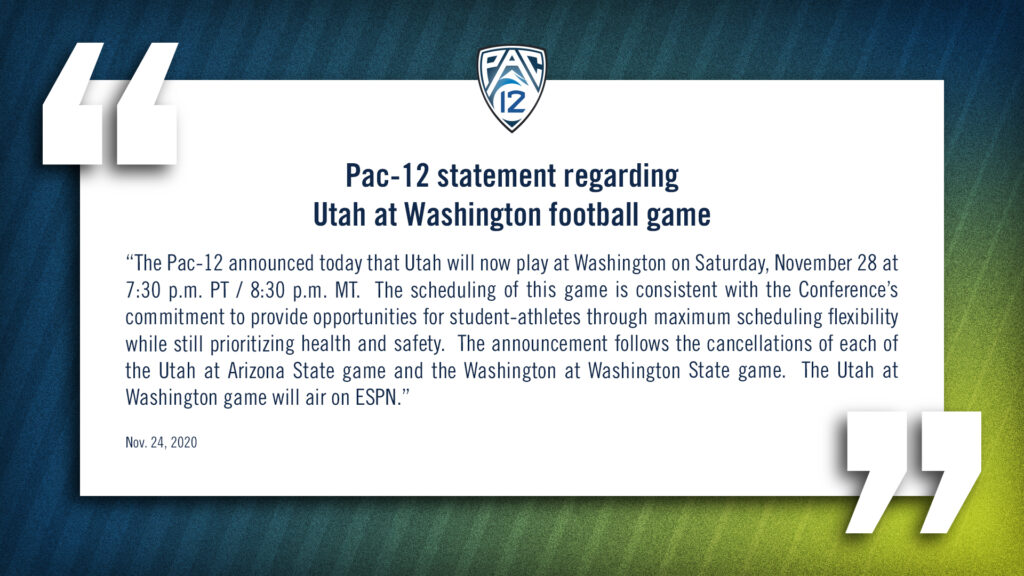 PAC 12

Pac-12 statement regarding Utah at Washington football game

“The Pac-12 announced today that Utah will now play at Washington on Saturday, November 28 at 7:30 p.m. PT / 8:30 p.m. MT. The scheduling of this game is consistent with the Conference’s commitment to provide opportunities for student-athletes through maximum scheduling flexibility while still prioritizing health and safety. The announcement follows the cancellations of each of the Utah at Arizona State game and the Washington at Washington State game. The Utah at Washington game will air on ESPN.”

Nov. 24, 2020